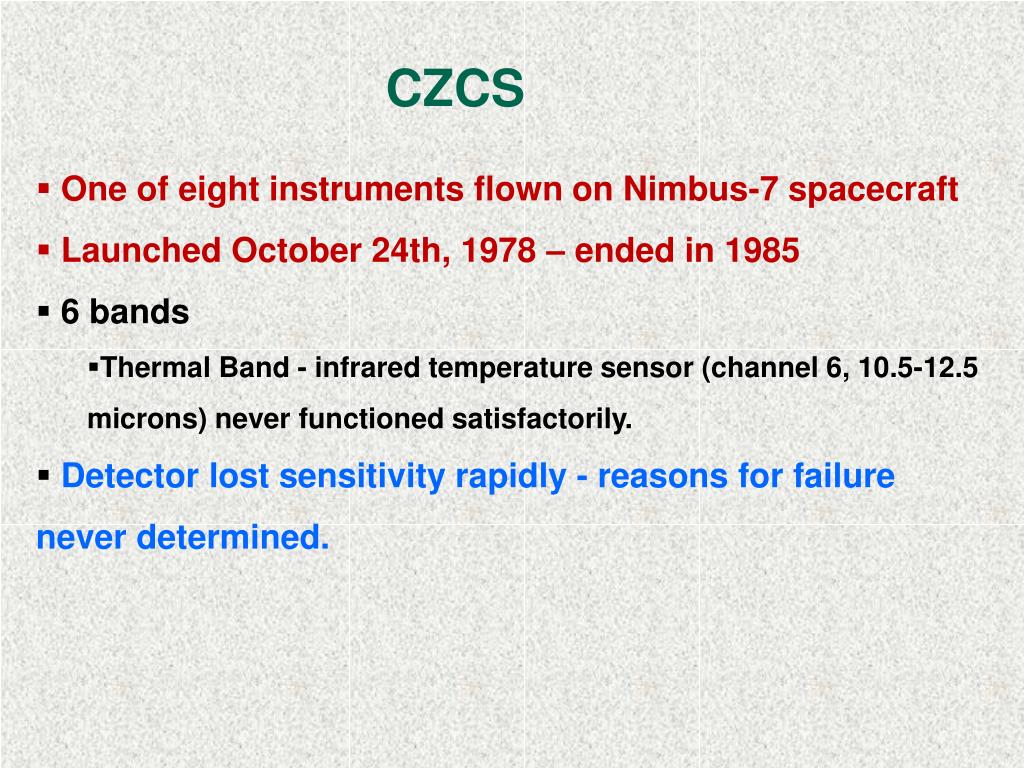 CZCS

▪ One of eight instruments flown on Nimbus-7 spacecraft

▪ Launched October 24th, 1978 – ended in 1985

▪ 6 bands

▪Thermal Band - infrared temperature sensor (channel 6, 10.5-12.5 microns) never functioned satisfactorily.

▪ Detector lost sensitivity rapidly - reasons for failure never determined.